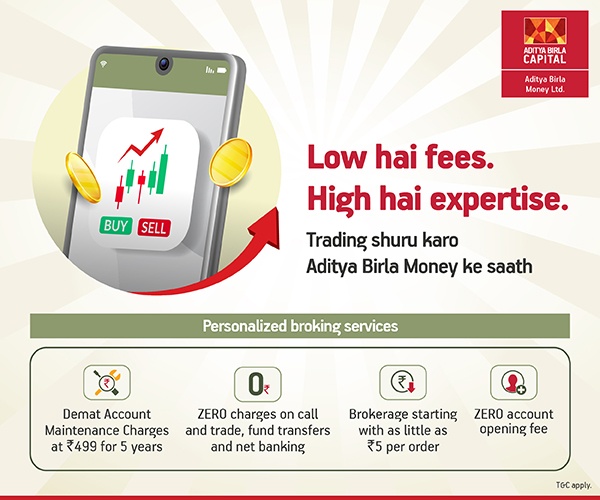 ADITYA BIRLA CAPITAL
Aditya Birla Money Ltd.

BUY SELL

Low hai fees.
High hai expertise.

Trading shuru karo
Aditya Birla Money ke saath

Personalized broking services

Demat Account Maintenance Charges at ₹499 for 5 years

0₹

ZERO charges on call and trade, fund transfers and net banking

Brokerage starting with as little as ₹5 per order

ZERO account opening fee

T&C apply.